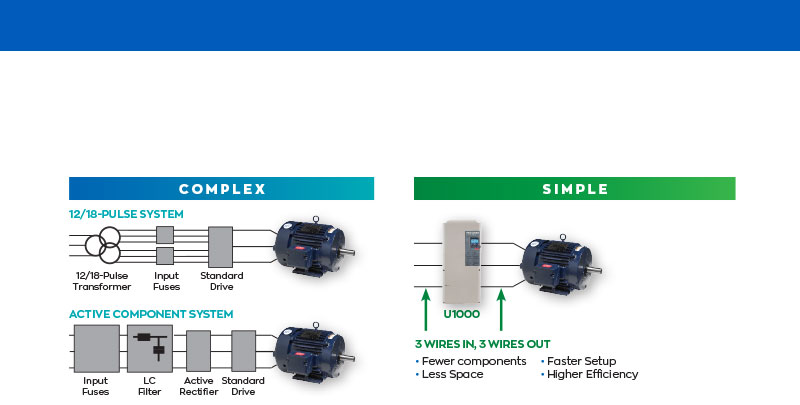 COMPLEX

12/18-PULSE SYSTEM

12/18-Pulse Transformer

Input Fuses

Standard Drive

ACTIVE COMPONENT SYSTEM

Input Fuses

LC Filter

Active Rectifier

Standard Drive

SIMPLE

U1000

3 WIRES IN, 3 WIRES OUT

• Fewer components
• Less Space
• Faster Setup
• Higher Efficiency